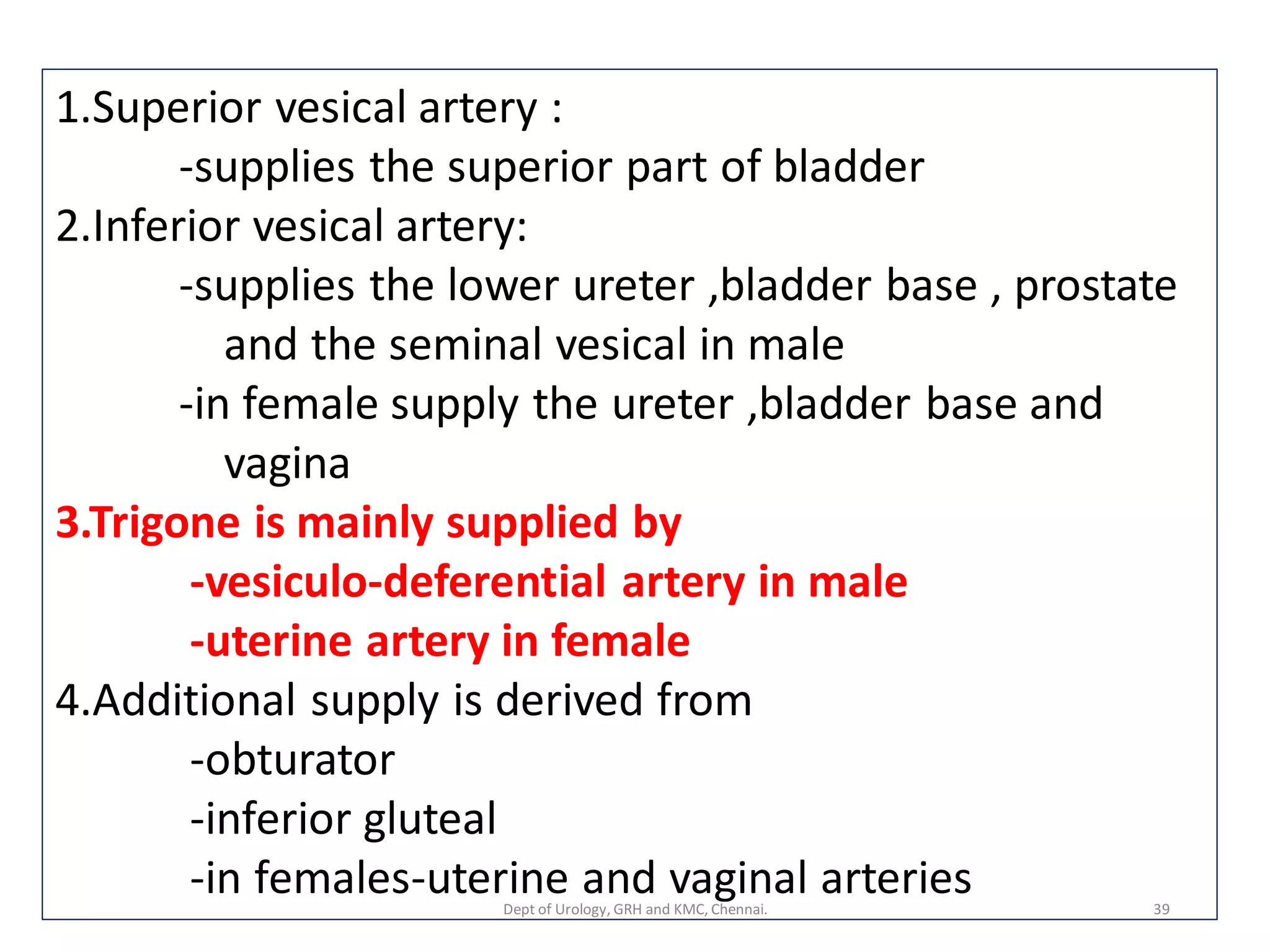 1.Superior vesical artery :
-supplies the superior part of bladder
2.Inferior vesical artery:
-supplies the lower ureter ,bladder base , prostate and the seminal vesical in male
-in female supply the ureter ,bladder base and vagina
3.Trigone is mainly supplied by
-vesiculo-deferential artery in male
-uterine artery in female
4.Additional supply is derived from
-obturator
-inferior gluteal
-in females-uterine and vaginal arteries
Dept of Urology, GRH and KMC, Chennai.
39